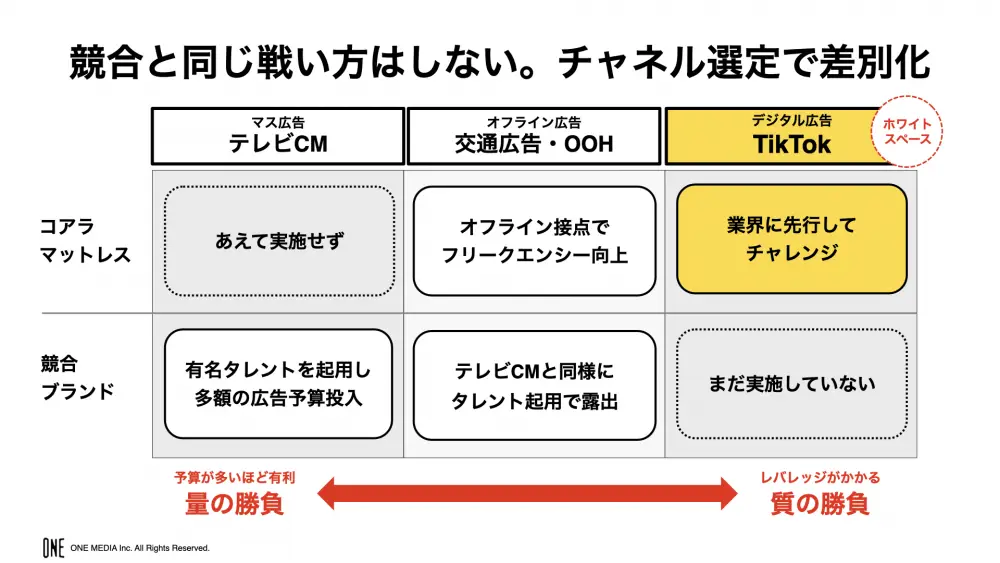 競合と同じ戦い方はしない。チャネル選定で差別化

| | マス広告 テレビCM | オフライン広告 交通広告・OOH | デジタル広告 TikTok |
|---|---|---|---|
| コアラ マットレス | あえて実施せず | オフライン接点で フリークエンシー向上 | 業界に先行して チャレンジ |
| 競合 ブランド | 有名タレントを起用し 多額の広告予算投入 | テレビCMと同様に タレント起用で露出 | まだ実施していない |

ホワイト スペース

予算が多いほど有利
量の勝負

レバレッジがかかる
質の勝負

ONE
ONE MEDIA Inc. All Rights Reserved.